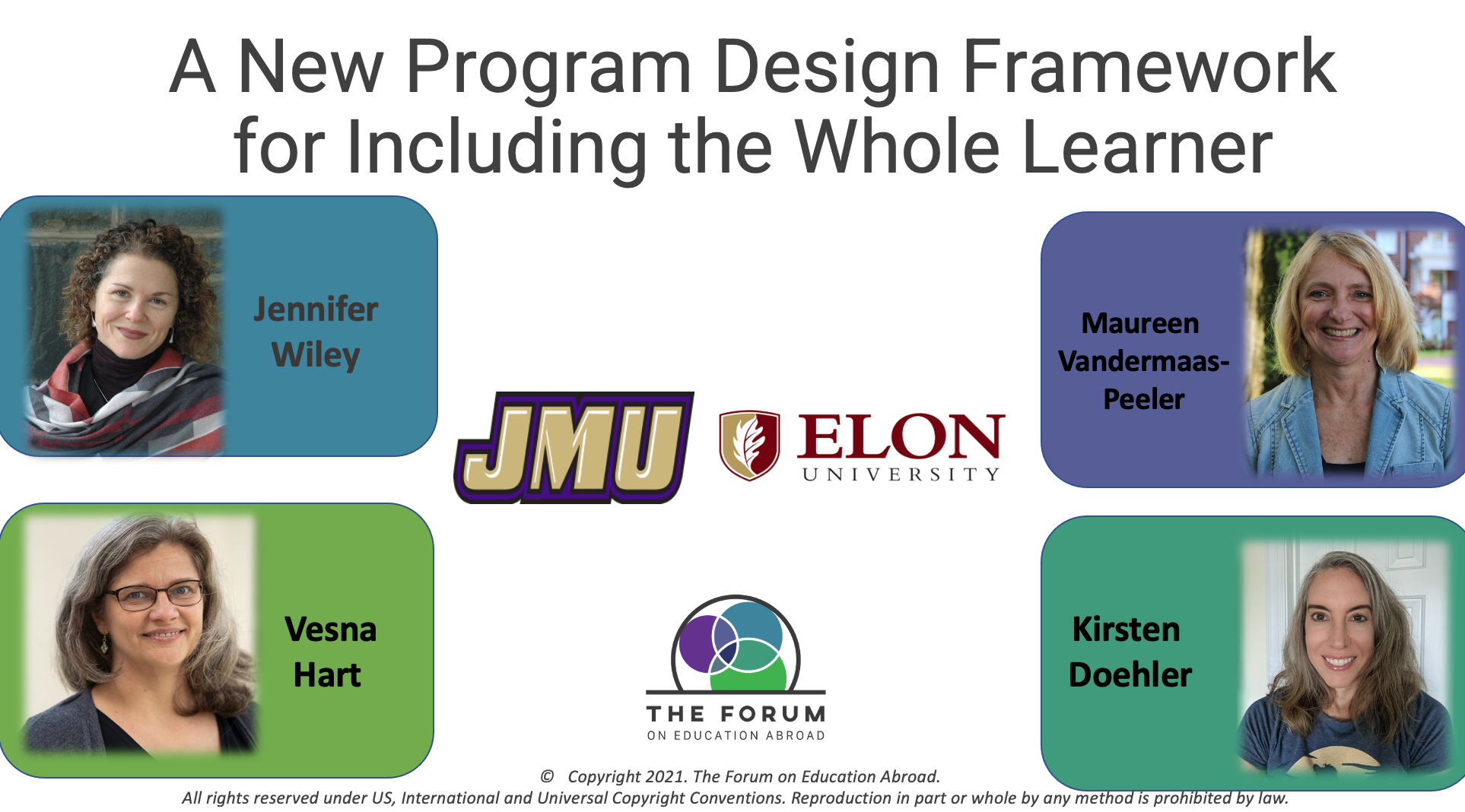 A New Program Design Framework for Including the Whole Learner

Jennifer Wiley

Maureen Vandermaas-Peeler

JMU

ELON UNIVERSITY

Vesna Hart

THE FORUM ON EDUCATION ABROAD

Kirsten Doehler

© Copyright 2021. The Forum on Education Abroad.
All rights reserved under US, International and Universal Copyright Conventions. Reproduction in part or whole by any method is prohibited by law.